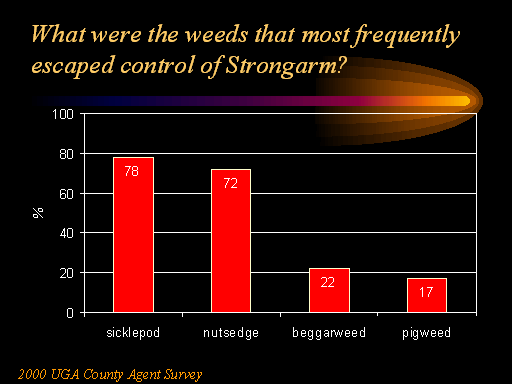 What were the weeds that most frequently escaped control of Strongarm?

100
80
60
40
20
0

%

78
72
22
17

sicklepod
nutsedge
beggarweed
pigweed

2000 UGA County Agent Survey